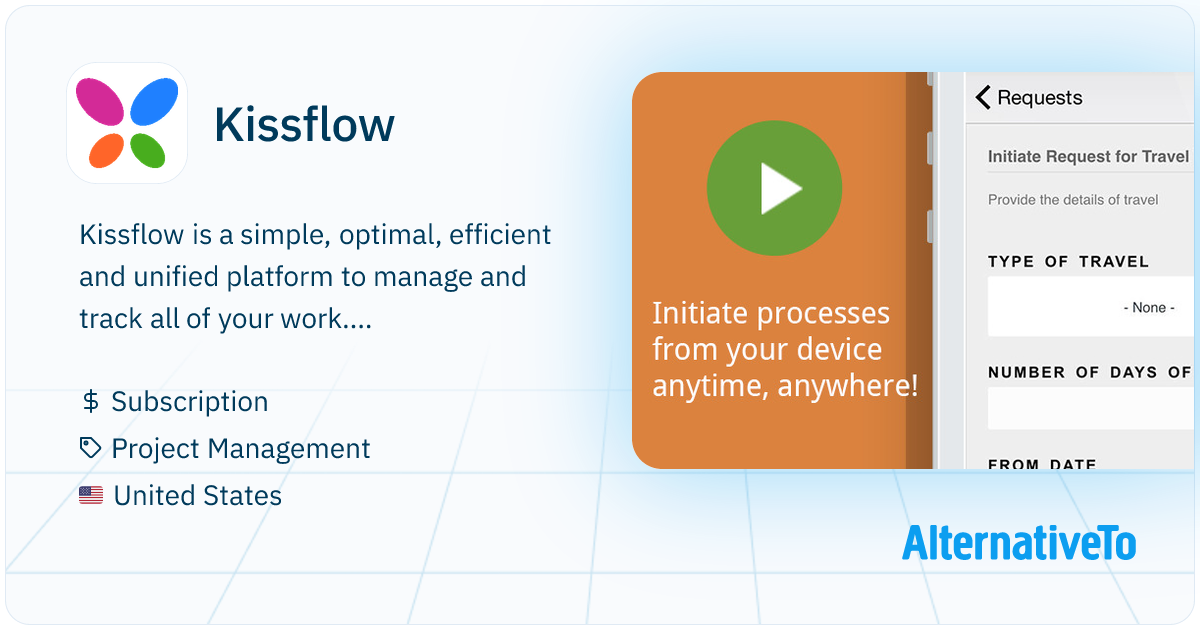 Kissflow

Kissflow is a simple, optimal, efficient and unified platform to manage and track all of your work....

$ Subscription
Project Management
United States

Initiate processes from your device anytime, anywhere!

Requests

Initiate Request for Travel

Provide the details of travel

TYPE OF TRAVEL

- None -

NUMBER OF DAYS OF

FROM DATE

AlternativeTo